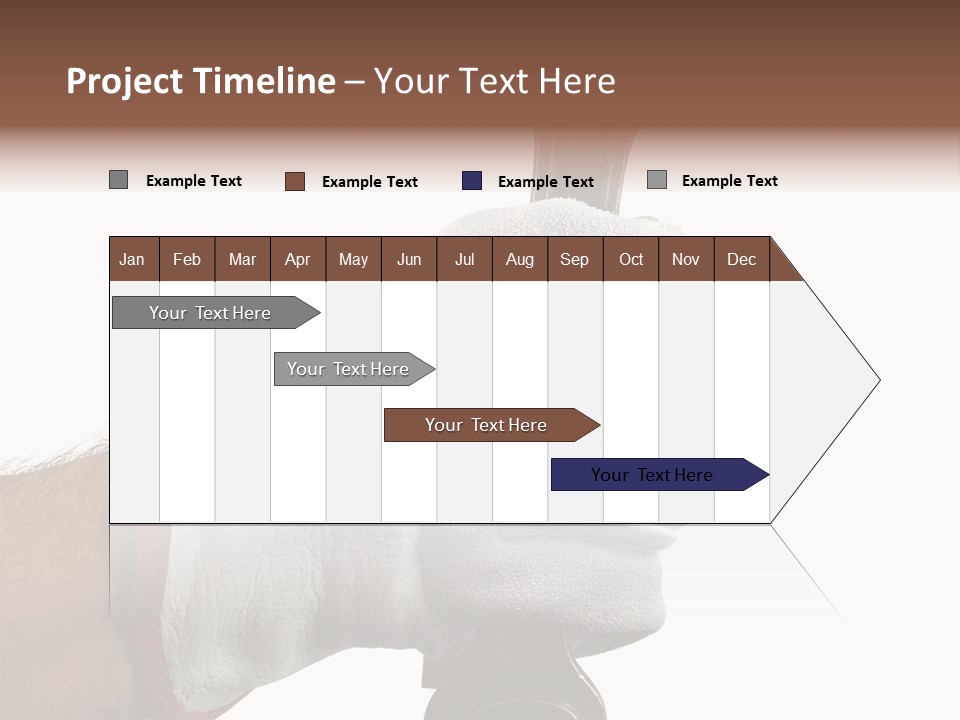 Project Timeline – Your Text Here

Example Text Example Text Example Text Example Text

| Jan | Feb | Mar | Apr | May | Jun | Jul | Aug | Sep | Oct | Nov | Dec |
|---|---|---|---|---|---|---|---|---|---|---|---|

Your Text Here

Your Text Here

Your Text Here

Your Text Here